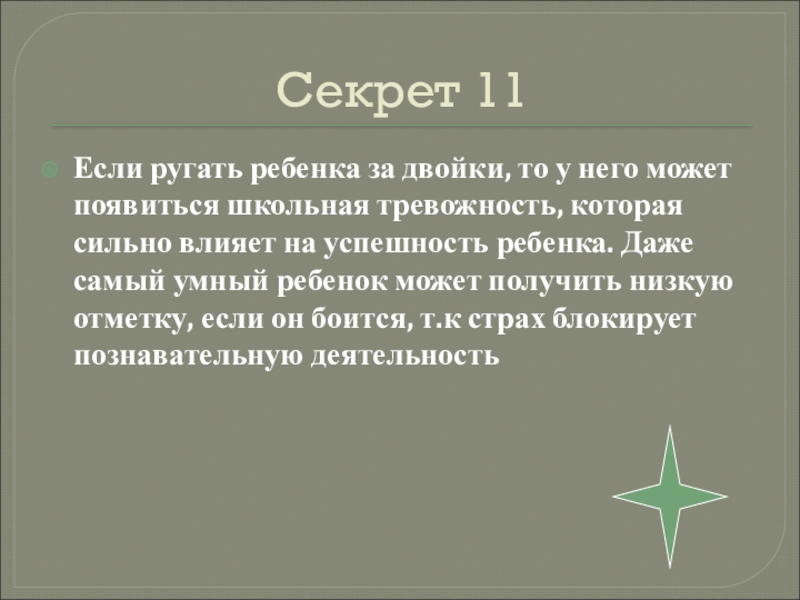 Секрет 11

Если ругать ребенка за двойки, то у него может появиться школьная тревожность, которая сильно влияет на успешность ребенка. Даже самый умный ребенок может получить низкую отметку, если он боится, т.к страх блокирует познавательную деятельность